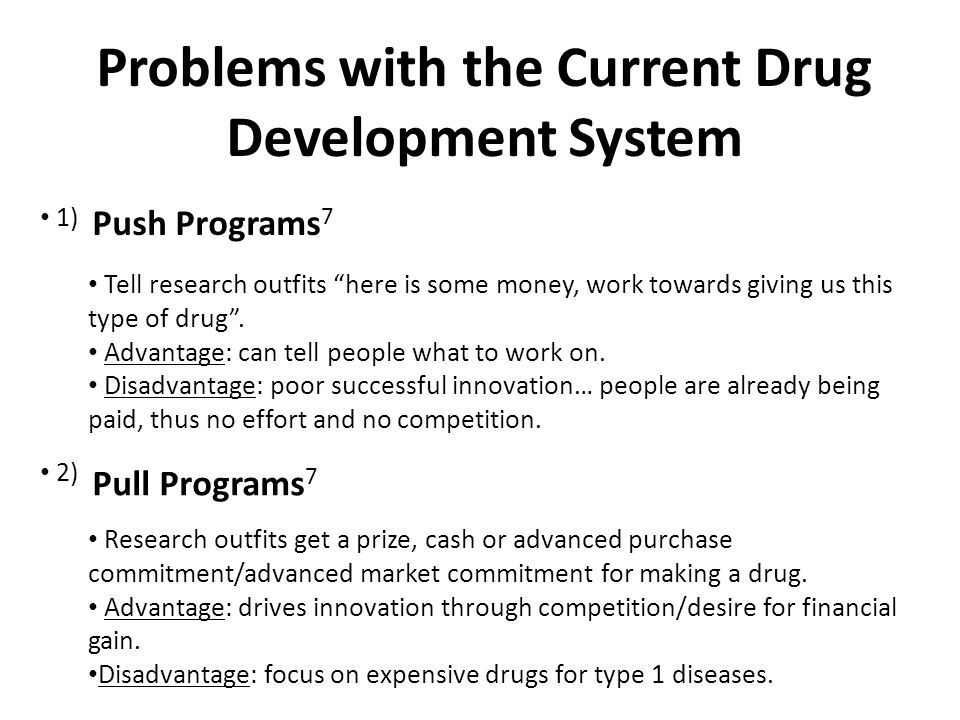 Problems with the Current Drug Development System

• 1) Push Programs$^7$

• Tell research outfits “here is some money, work towards giving us this type of drug”.
• Advantage: can tell people what to work on.
• Disadvantage: poor successful innovation… people are already being paid, thus no effort and no competition.

• 2) Pull Programs$^7$

• Research outfits get a prize, cash or advanced purchase commitment/advanced market commitment for making a drug.
• Advantage: drives innovation through competition/desire for financial gain.
•Disadvantage: focus on expensive drugs for type 1 diseases.